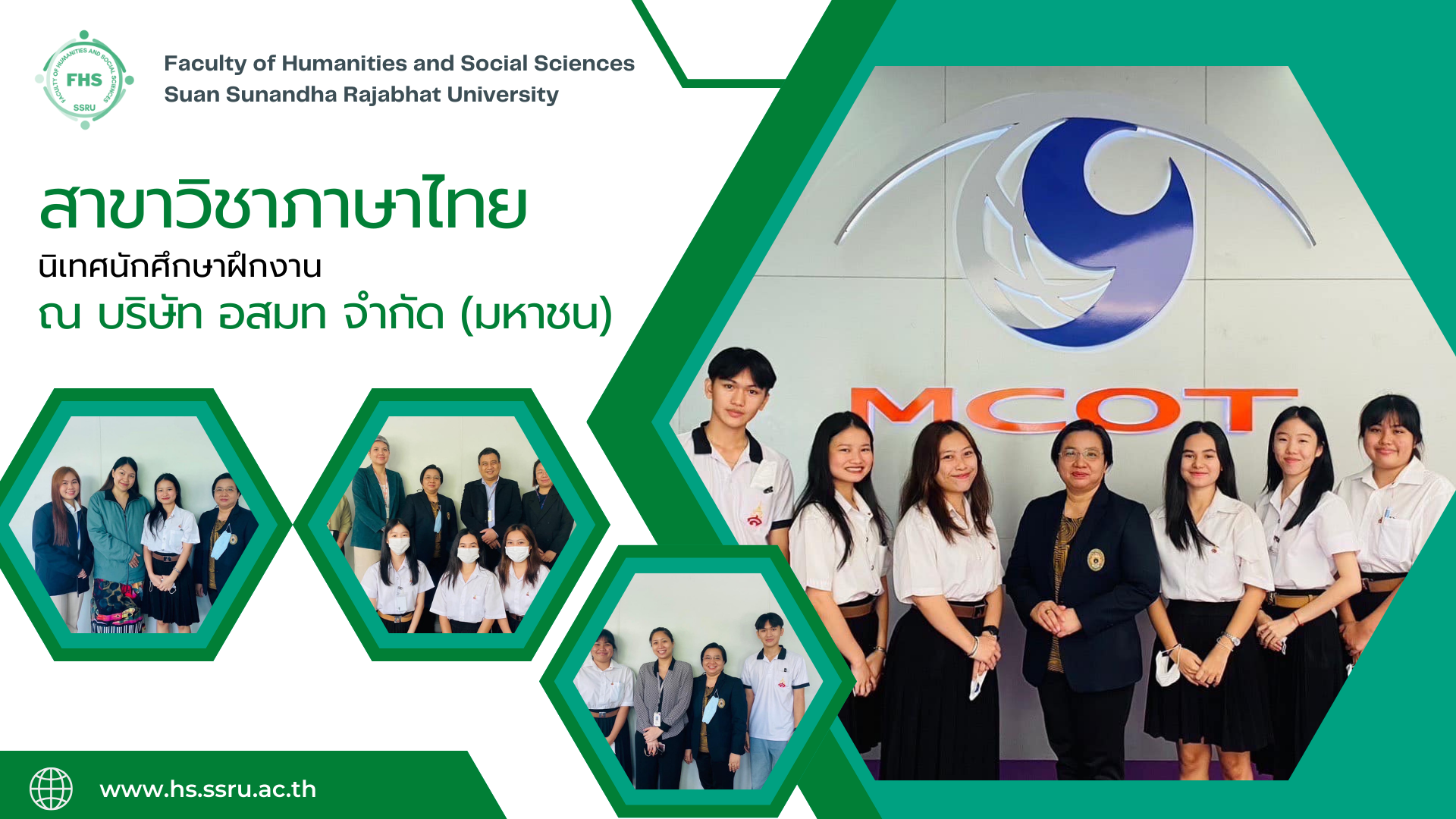 FACULTY OF HUMANITIES AND SOCIAL SCIENCES
FHS
SSRU

Faculty of Humanities and Social Sciences
Suan Sunandha Rajabhat University

สาขาวิชาภาษาไทย
นิเทศนักศึกษาฝึกงาน
ณ บริษัท อสมท จำกัด (มหาชน)

MCOT

www.hs.ssru.ac.th